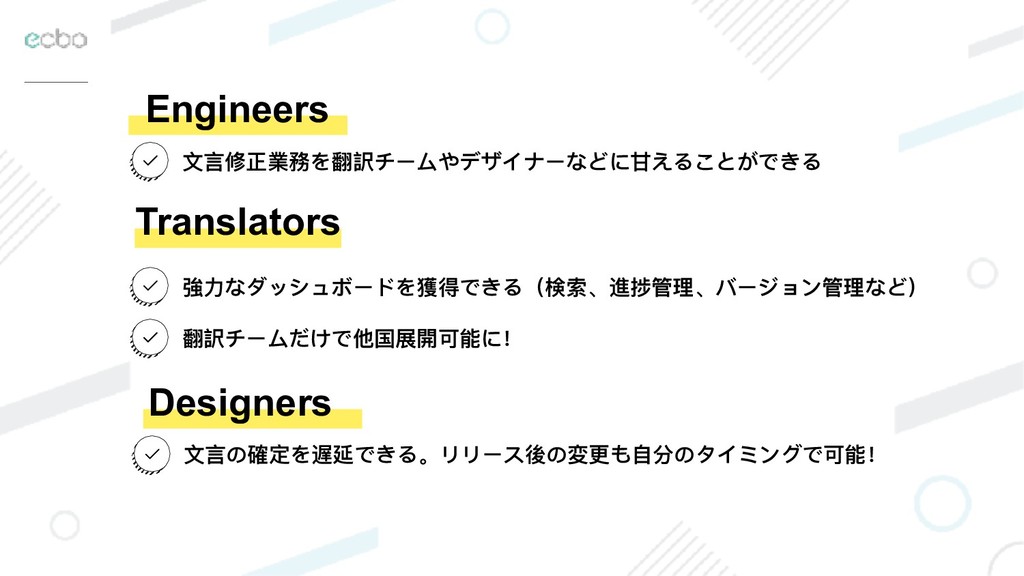 ecbo

Engineers

文言修正業務を翻訳チームやデザイナーなどに甘えることができる

Translators

強力なダッシュボードを獲得できる（検索、進捗管理、バージョン管理など）

翻訳チームだけで他国展開可能に！

Designers

文言の確定を遅延できる。リリース後の変更も自分のタイミングで可能！